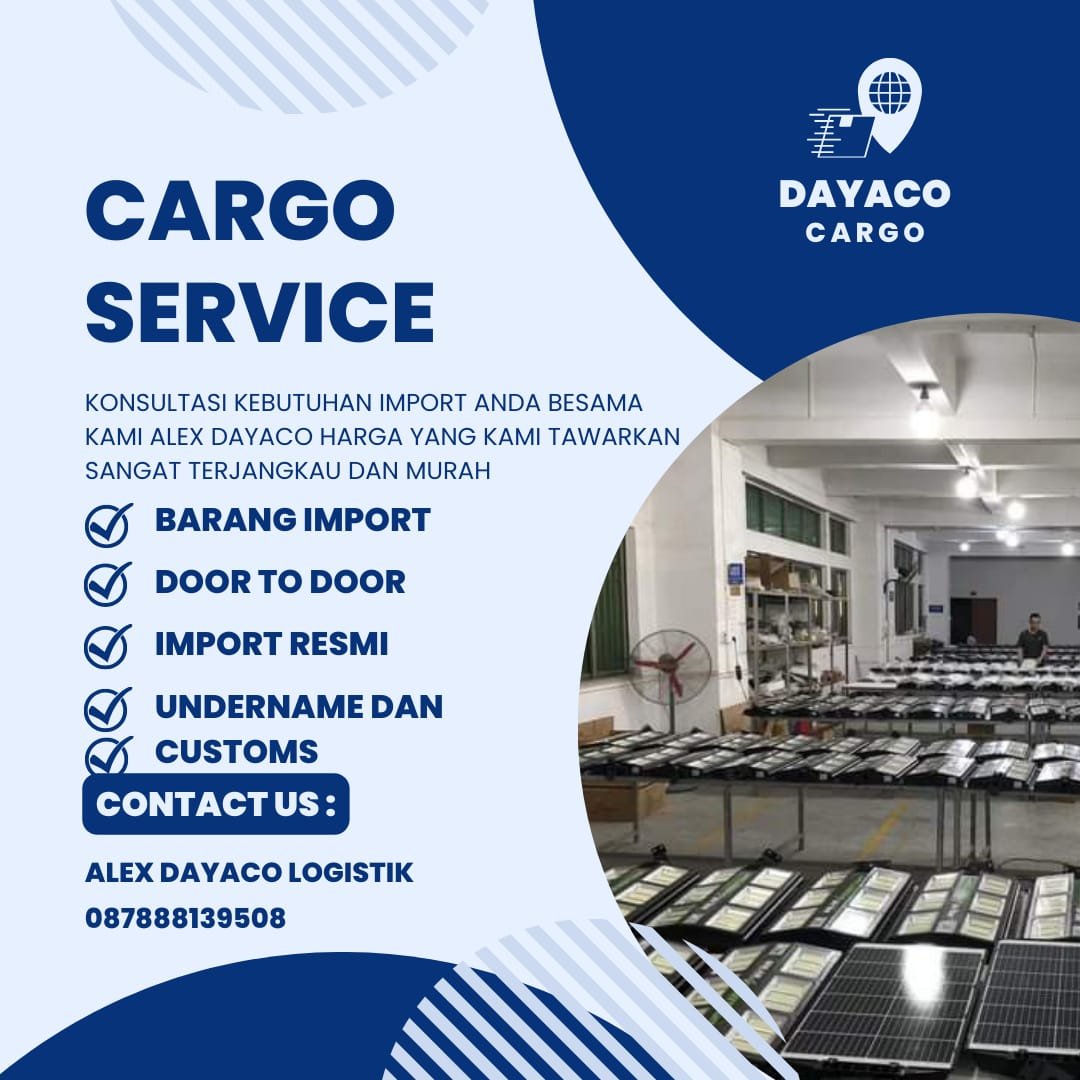 DAYACO
CARGO

CARGO SERVICE

KONSULTASI KEBUTUHAN IMPORT ANDA BESAMA KAMI ALEX DAYACO HARGA YANG KAMI TAWARKAN SANGAT TERJANGKAU DAN MURAH

BARANG IMPORT

DOOR TO DOOR

IMPORT RESMI

UNDERNAME DAN

CUSTOMS

CONTACT US :

ALEX DAYACO LOGISTIK
087888139508